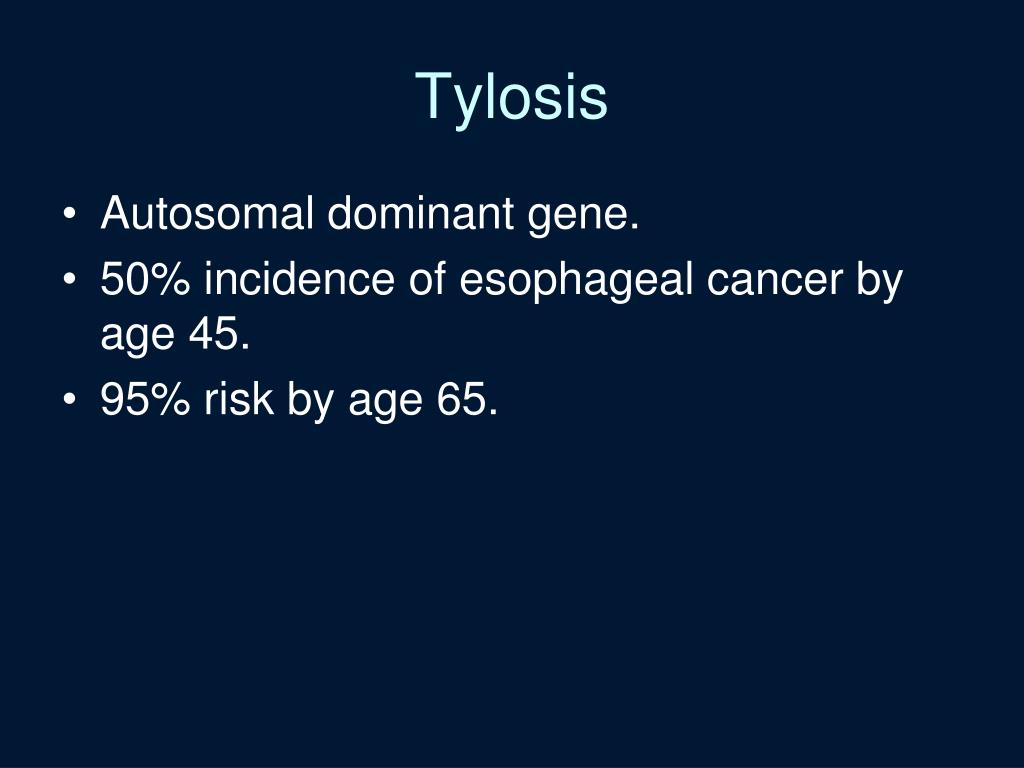 Tylosis

• Autosomal dominant gene.
• 50% incidence of esophageal cancer by age 45.
• 95% risk by age 65.